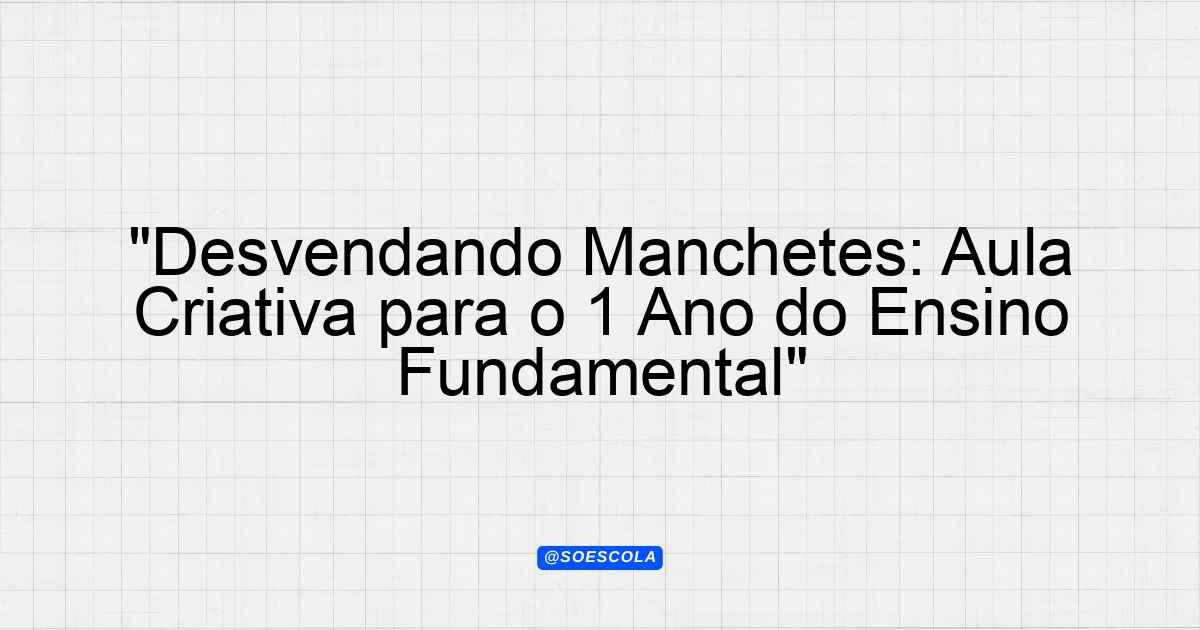 "Desvendando Manchetes: Aula Criativa para o 1 Ano do Ensino Fundamental"

@SOESCOLA